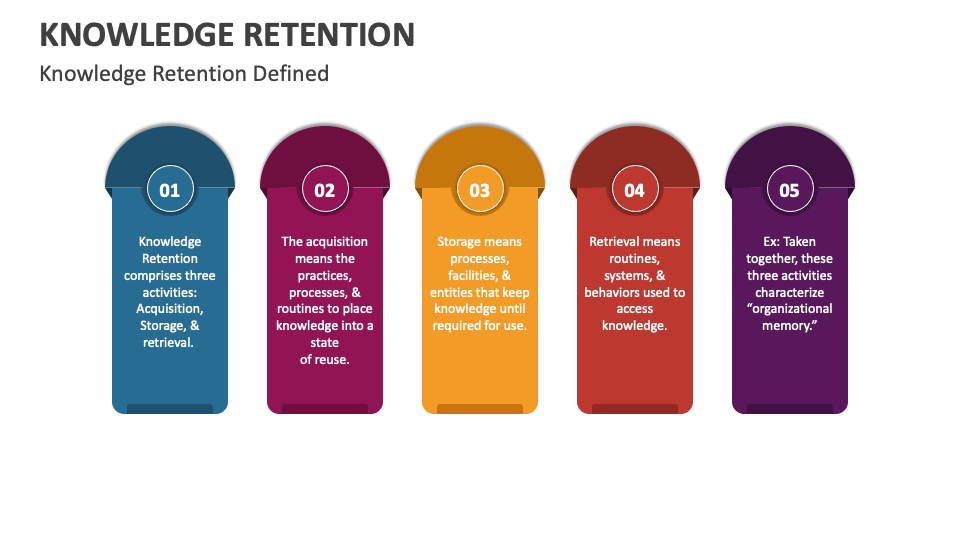 KNOWLEDGE RETENTION

Knowledge Retention Defined

01

Knowledge Retention comprises three activities: Acquisition, Storage, & retrieval.

02

The acquisition means the practices, processes, & routines to place knowledge into a state of reuse.

03

Storage means processes, facilities, & entities that keep knowledge until required for use.

04

Retrieval means routines, systems, & behaviors used to access knowledge.

05

Ex: Taken together, these three activities characterize “organizational memory.”